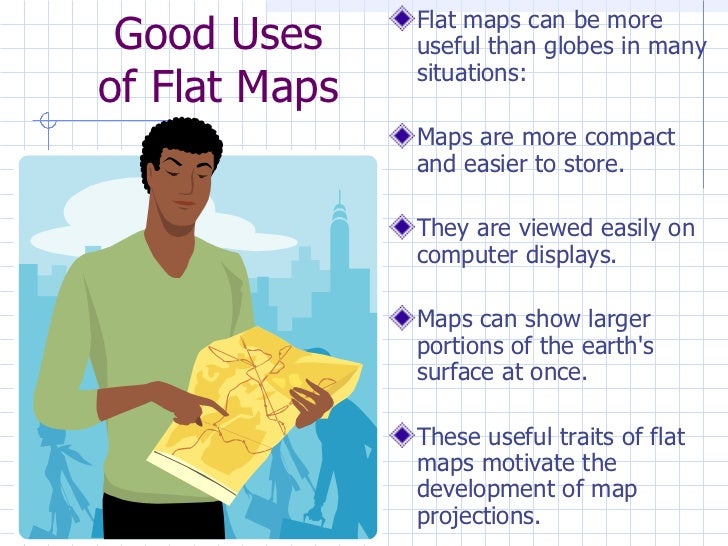 Good Uses of Flat Maps

Flat maps can be more useful than globes in many situations:

Maps are more compact and easier to store.

They are viewed easily on computer displays.

Maps can show larger portions of the earth's surface at once.

These useful traits of flat maps motivate the development of map projections.